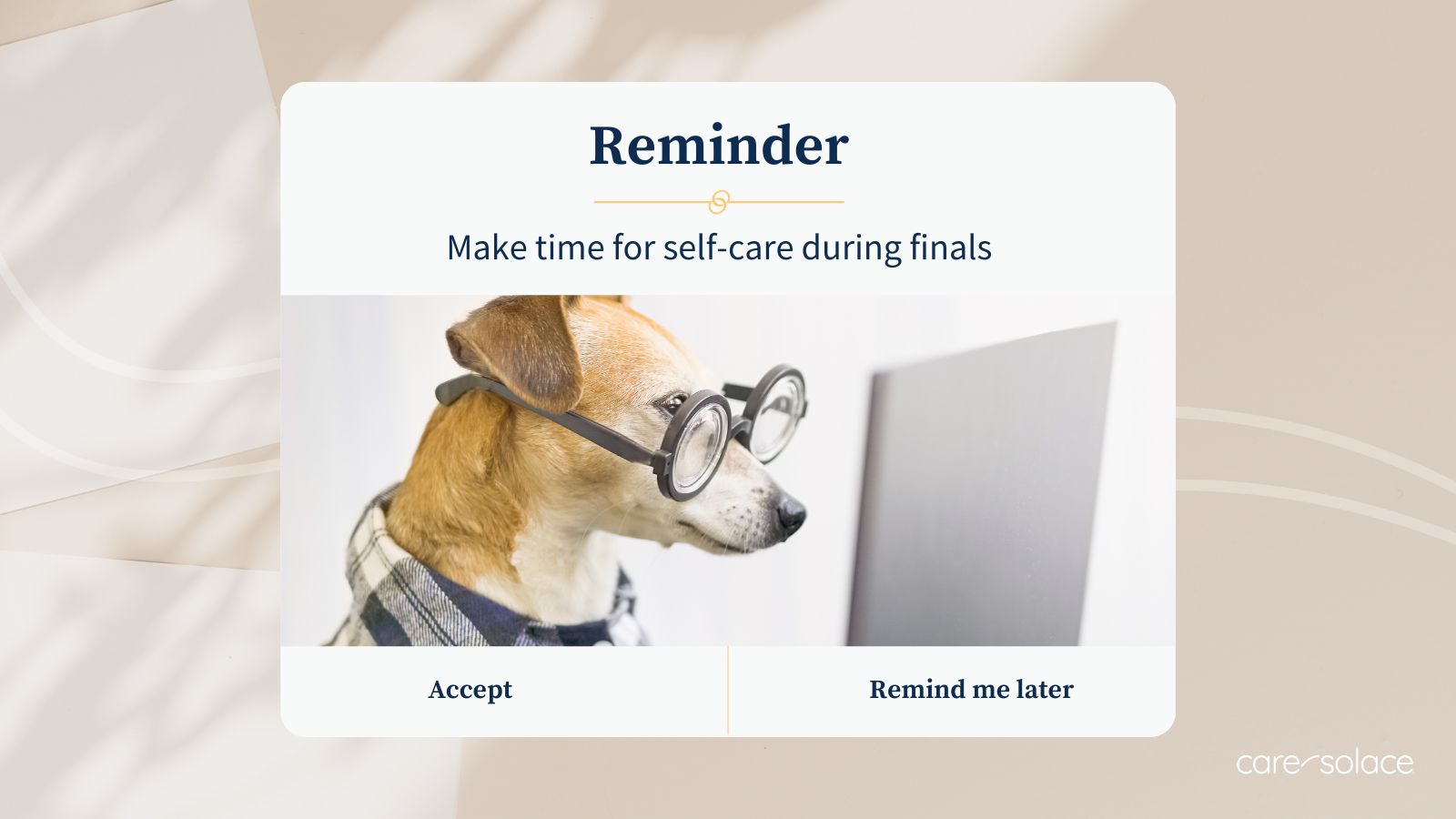 Reminder

Make time for self-care during finals

Accept

Remind me later

care solace